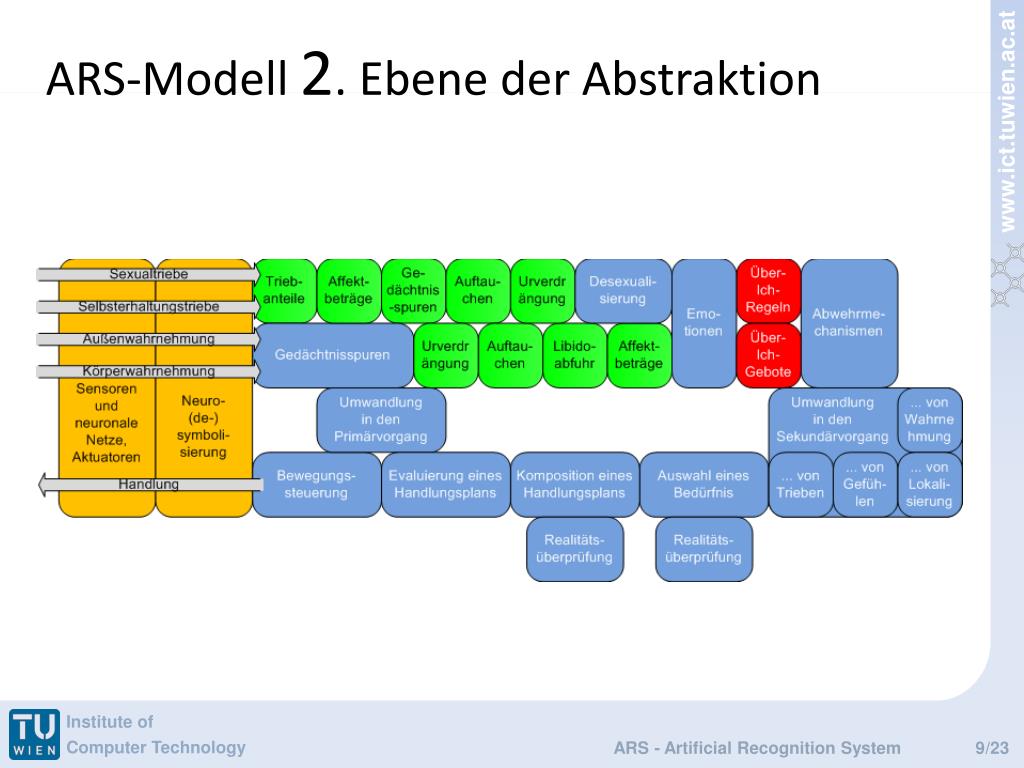 ARS-Modell 2. Ebene der Abstraktion

www.ict.tuwien.ac.at

Sexualtriebe
Selbsterhaltungstriebe
Außenwahrnehmung
Körperwahrnehmung
Sensoren und neuronale Netze, Aktuatoren
Neuro-(de-)symbolisierung
Handlung

Triebanteile
Affektbeträge
Gedächtnis-spuren
Auftauchen
Urverdrängung
Desexualisierung
Emotionen
Über-Ich-Regeln
Über-Ich-Gebote
Abwehrmechanismen

Gedächtnisspuren
Urverdrängung
Auftauchen
Libidoabfuhr
Affektbeträge

Umwandlung in den Primärvorgang
Umwandlung in den Sekundärvorgang
... von Wahrnehmung

Bewegungssteuerung
Evaluierung eines Handlungsplans
Komposition eines Handlungsplans
Auswahl eines Bedürfnis
... von Trieben
... von Gefühlen
... von Lokalisierung

Realitätsüberprüfung
Realitätsüberprüfung

TU WIEN
Institute of Computer Technology
ARS - Artificial Recognition System
9/23